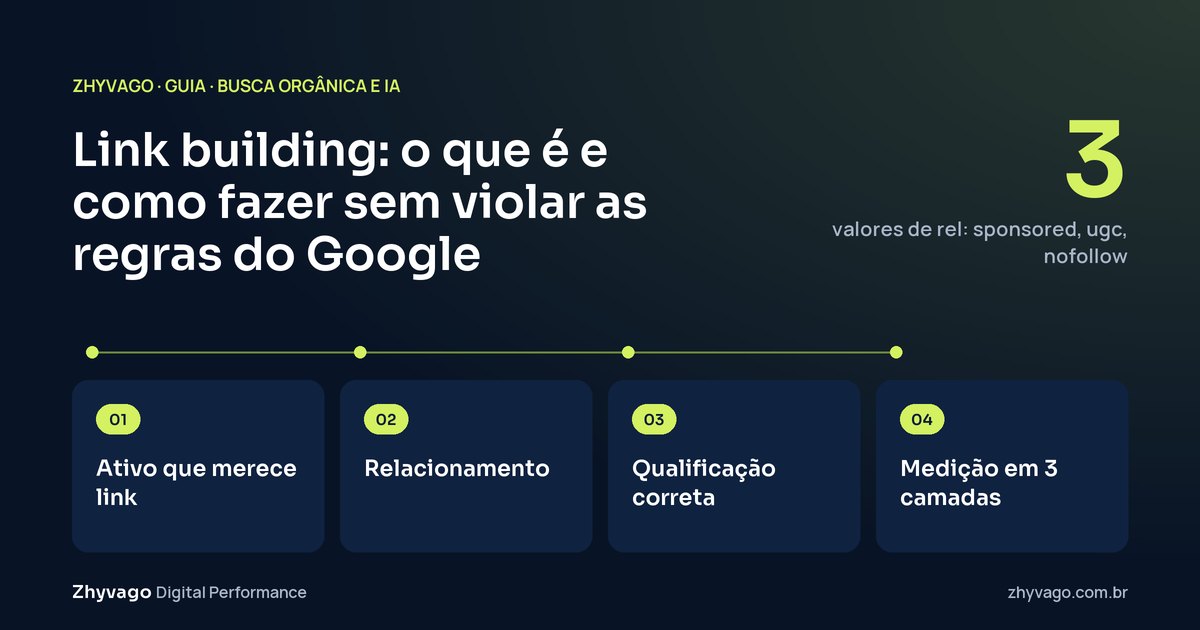 ZHYVAGO · GUIA · BUSCA ORGÂNICA E IA

Link building: o que é e como fazer sem violar as regras do Google

3

valores de rel: sponsored, ugc, nofollow

01

Ativo que merece link

02

Relacionamento

03

Qualificação correta

04

Medição em 3 camadas

Zhyvago Digital Performance

zhyvago.com.br